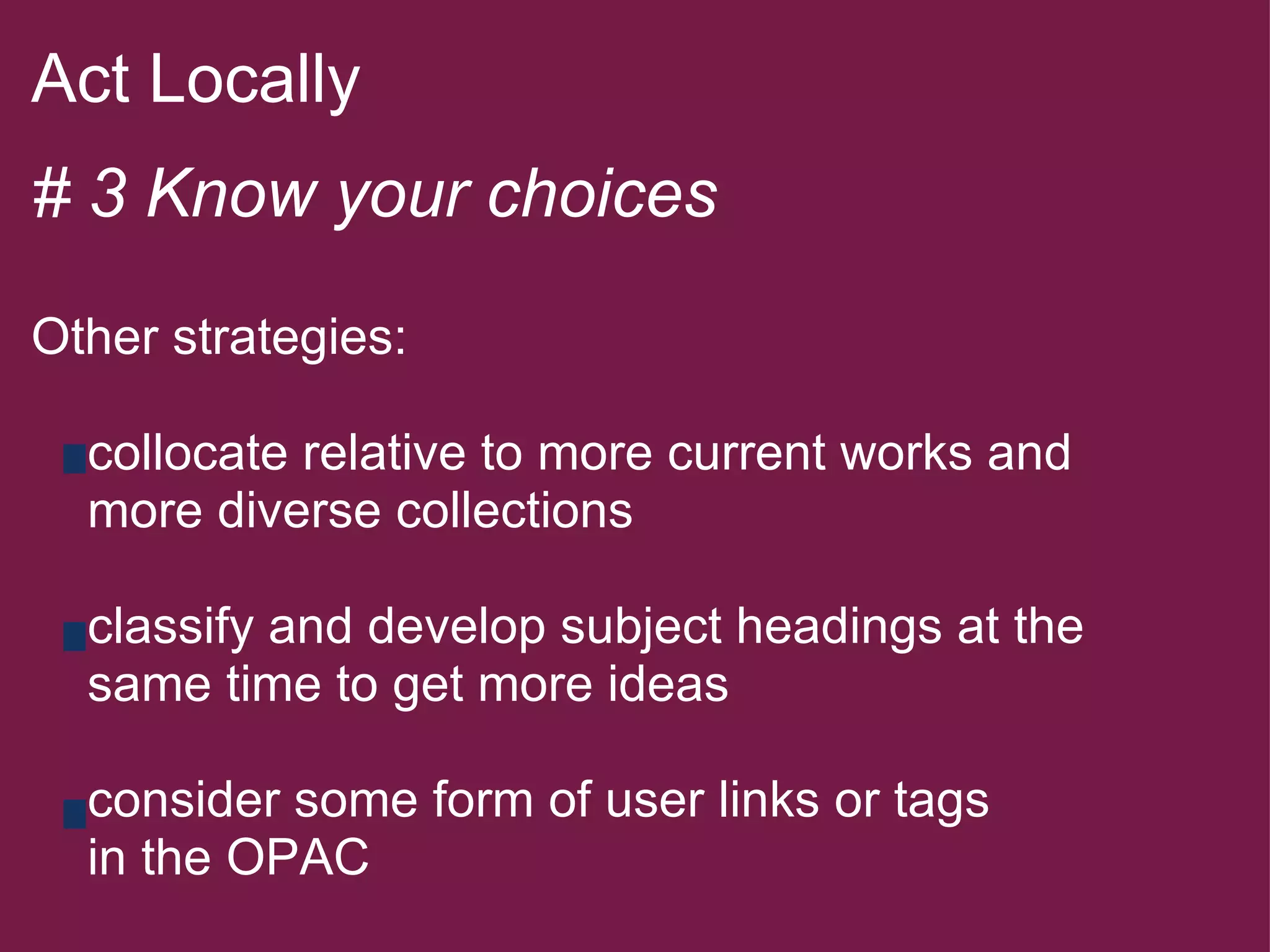 Act Locally

# 3 Know your choices

Other strategies:

- collocate relative to more current works and more diverse collections

- classify and develop subject headings at the same time to get more ideas

- consider some form of user links or tags in the OPAC